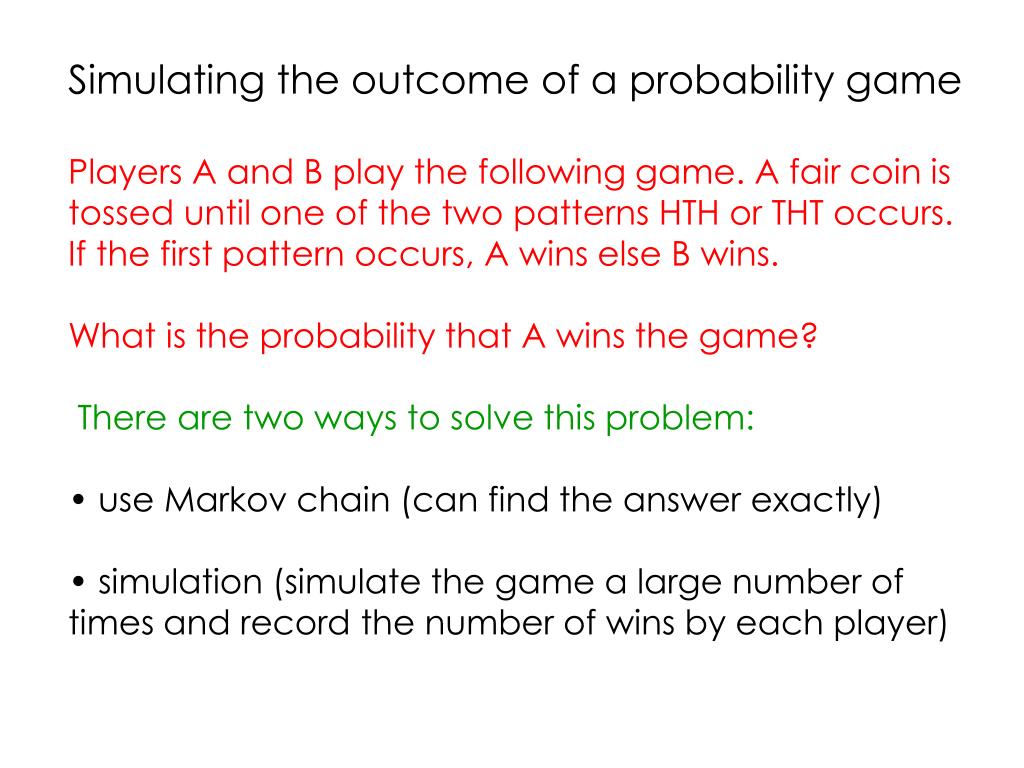 Simulating the outcome of a probability game

Players A and B play the following game. A fair coin is tossed until one of the two patterns HTH or THT occurs. If the first pattern occurs, A wins else B wins.

What is the probability that A wins the game?

There are two ways to solve this problem:

• use Markov chain (can find the answer exactly)

• simulation (simulate the game a large number of times and record the number of wins by each player)